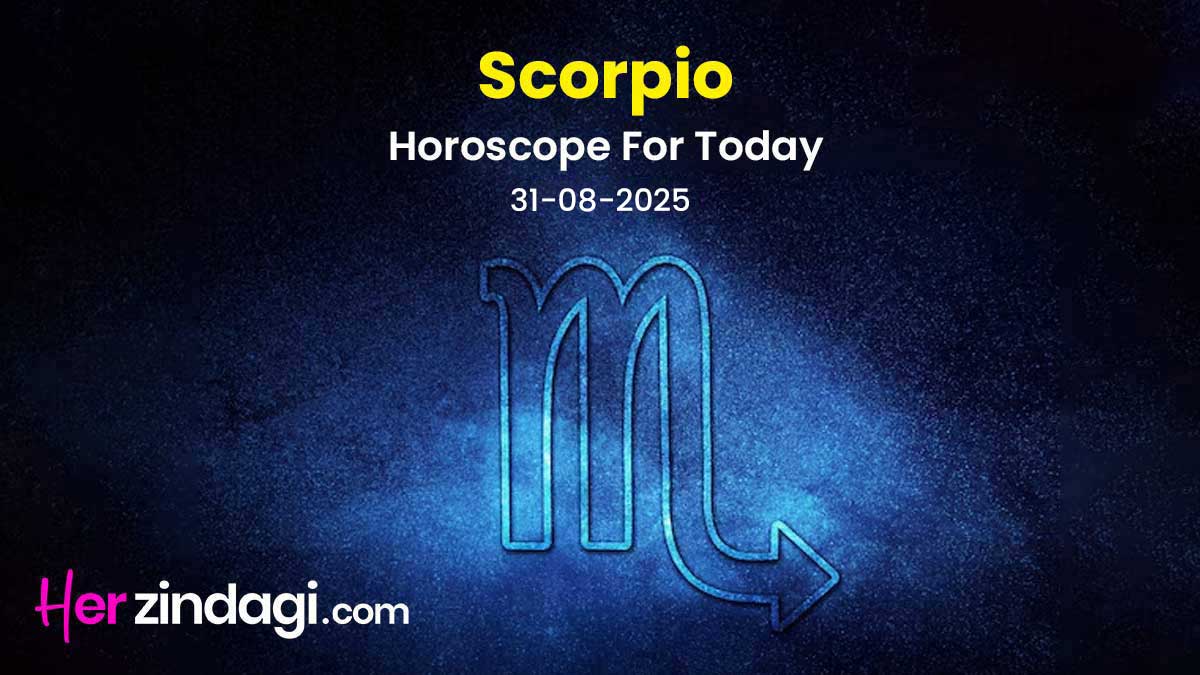 Scorpio

Horoscope For Today

31-08-2025

Herzindagi.com